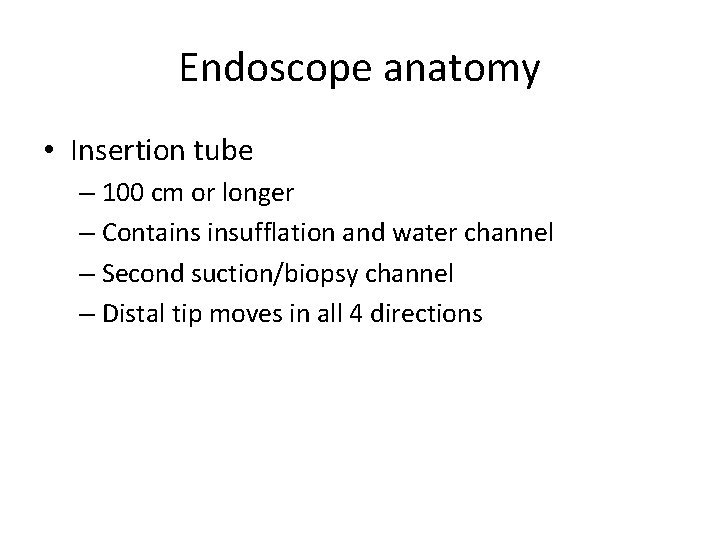 Endoscope anatomy

• Insertion tube
– 100 cm or longer
– Contains insufflation and water channel
– Second suction/biopsy channel
– Distal tip moves in all 4 directions